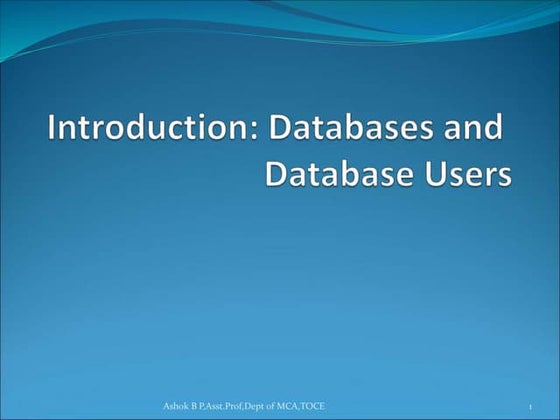 Introduction: Databases and Database Users

Ashok B P,Asst.Prof,Dept of MCA,TOCE

1